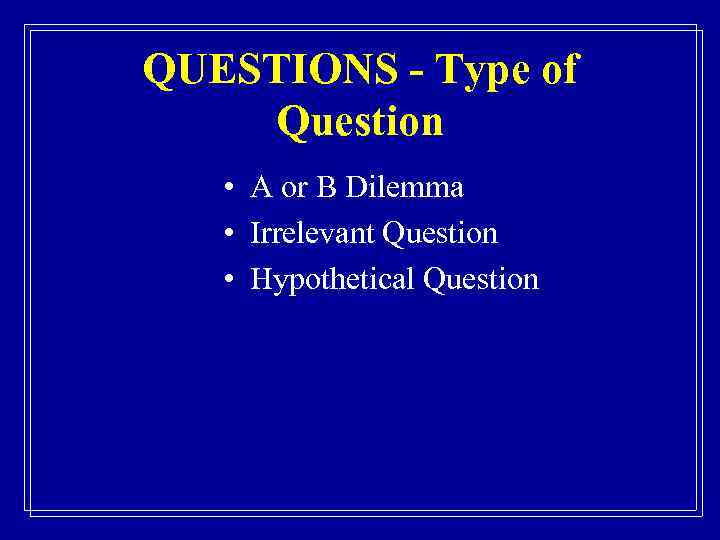 QUESTIONS - Type of Question

• A or B Dilemma
• Irrelevant Question
• Hypothetical Question